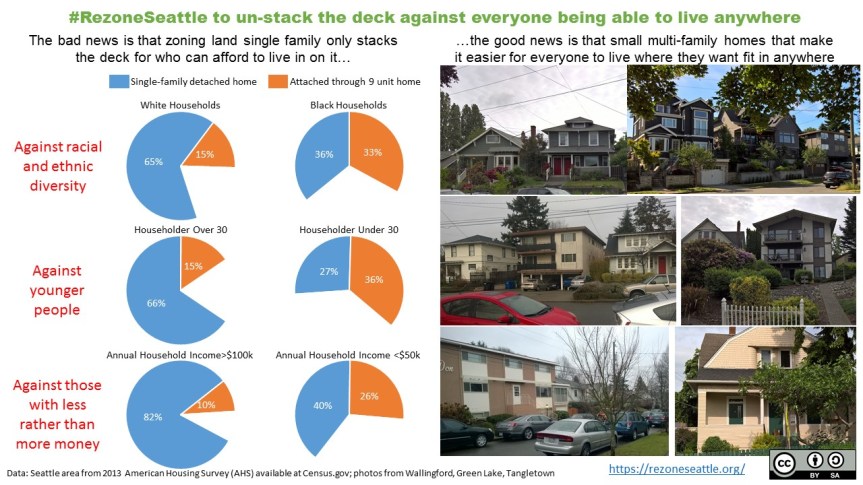 #RezoneSeattle to un-stack the deck against everyone being able to live anywhere

The bad news is that zoning land single family only stacks the deck for who can afford to live in on it…

Single-family detached home

Attached through 9 unit home

Against racial and ethnic diversity

White Households

65%

15%

Black Households

36%

33%

Against younger people

Householder Over 30

66%

15%

Householder Under 30

27%

36%

Against those with less rather than more money

Annual Household Income>$100k

82%

10%

Annual Household Income <$50k

40%

26%

…the good news is that small multi-family homes that make it easier for everyone to live where they want fit in anywhere

Data: Seattle area from 2013 American Housing Survey (AHS) available at Census.gov; photos from Wallingford, Green Lake, Tangletown

https://rezoneseattle.org/

BY SA